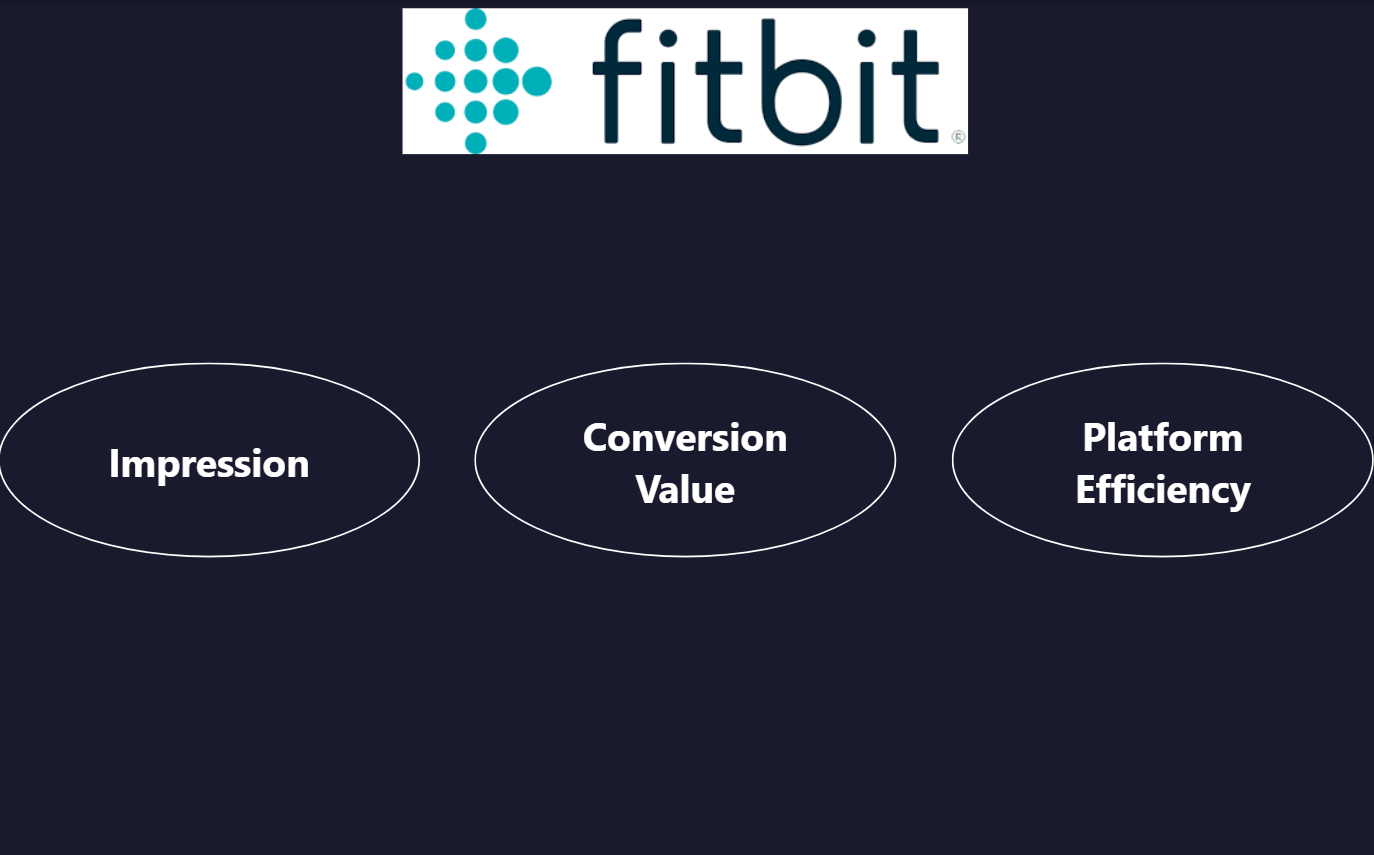 fitbit®

Impression

Conversion Value

Platform Efficiency